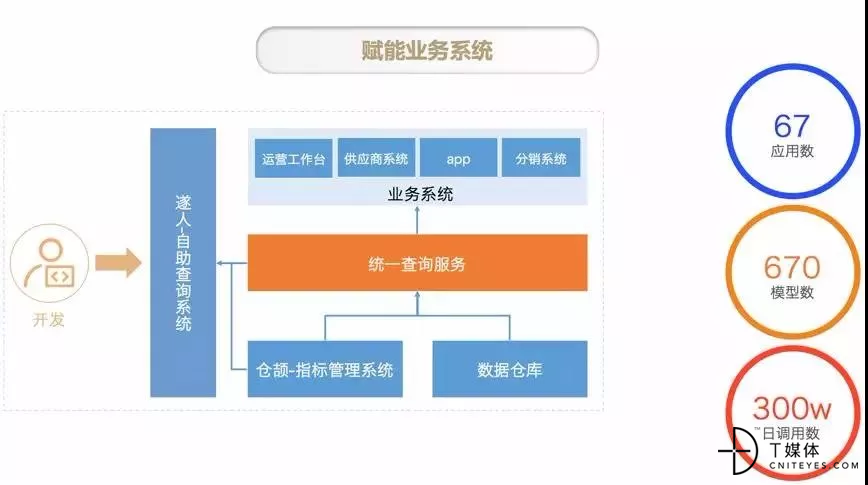 赋能业务系统

开发

遂人-自助查询系统

运营工作台
供应商系统
app
分销系统
业务系统

统一查询服务

仓颉-指标管理系统
数据仓库

67
应用数

670
模型数

300w
日调用数

T媒体
CNITEYES.COM